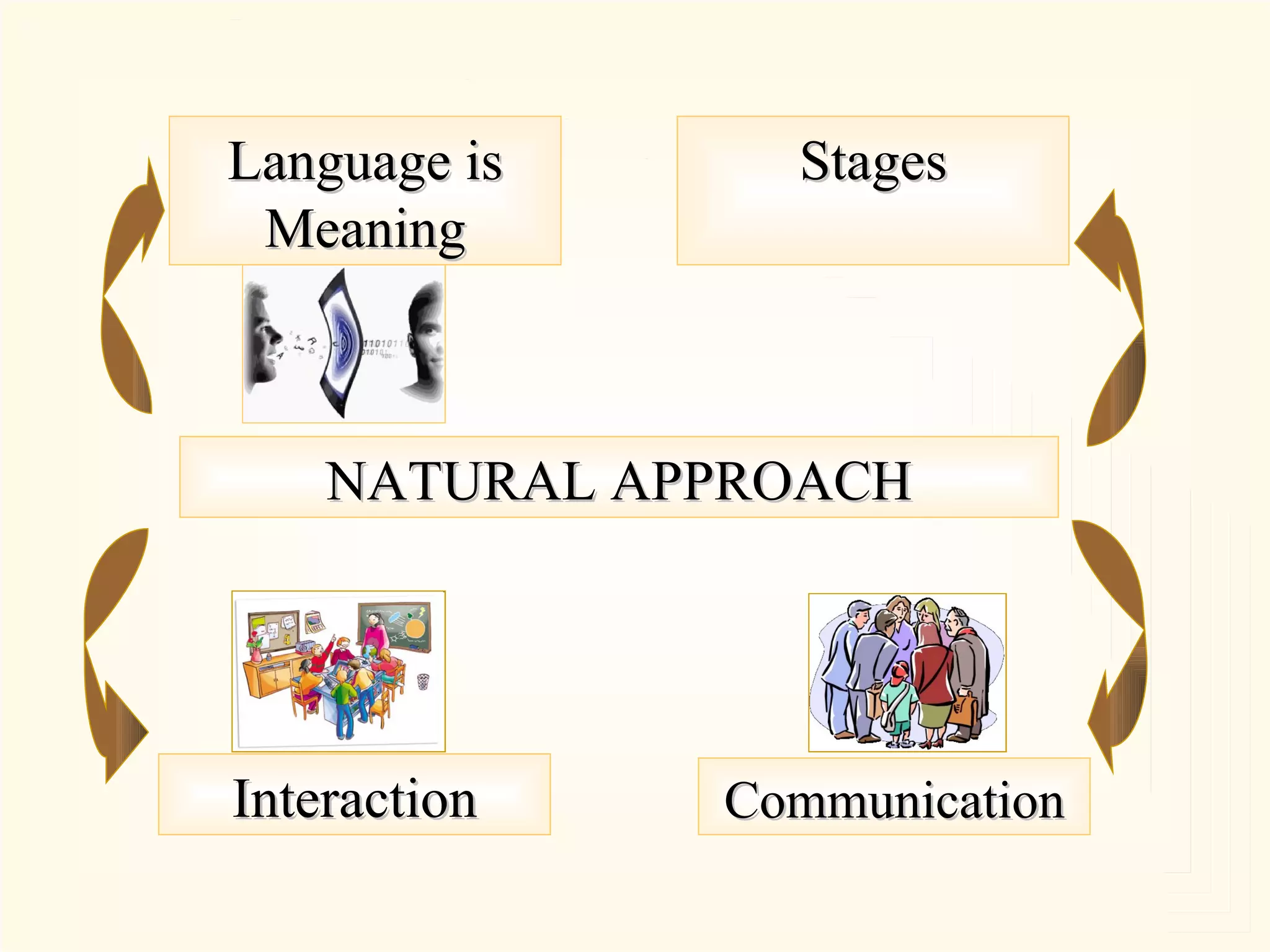 Language is Meaning

Stages

NATURAL APPROACH

Interaction

Communication